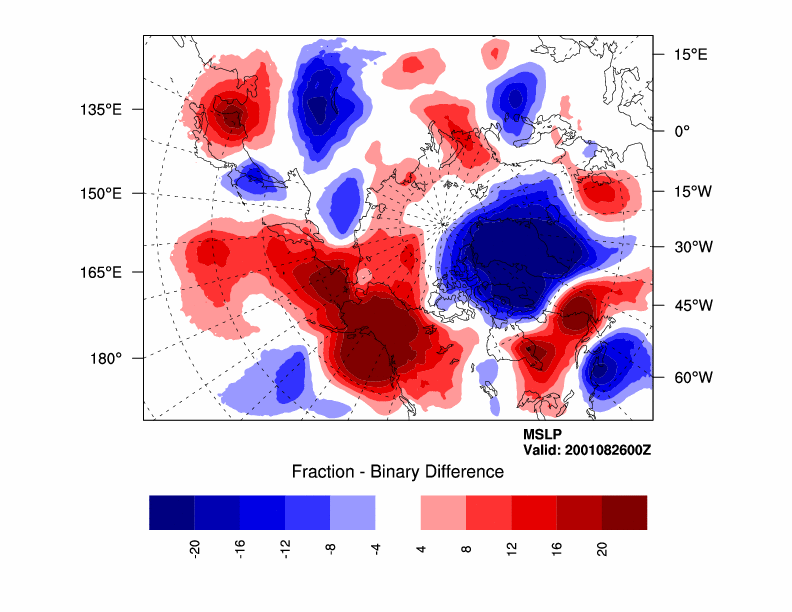 135°E
150°E
165°E
180°
15°E
0°
15°W
30°W
45°W
60°W

MSLP
Valid: 2001082600Z

Fraction - Binary Difference

-20
-16
-12
-8
-4
4
8
12
16
20